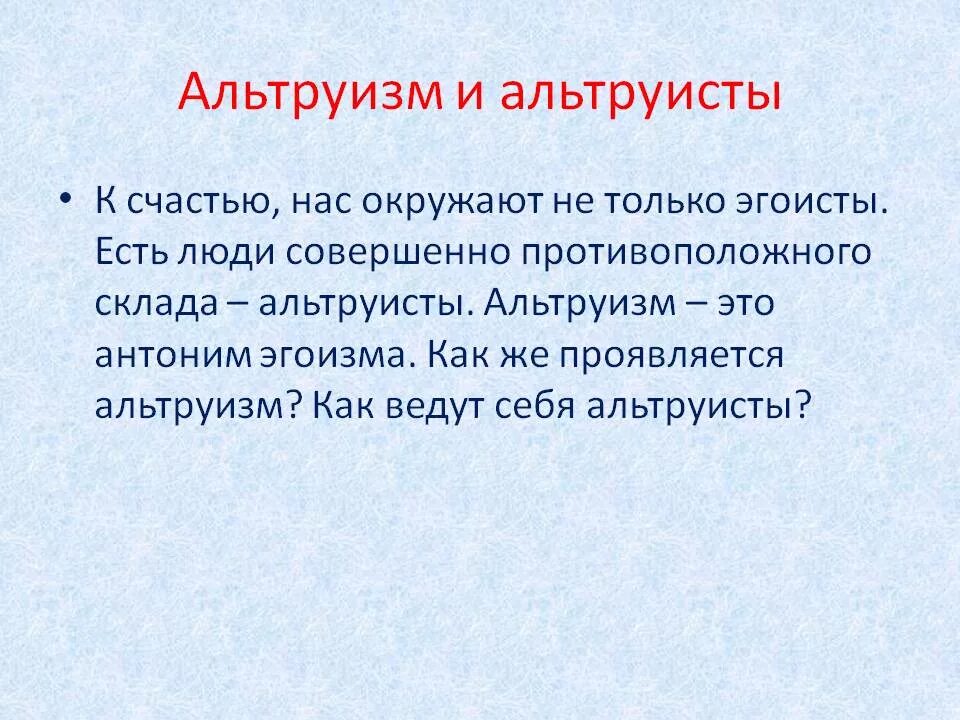 Альтруизм и альтруисты

• К счастью, нас окружают не только эгоисты. Есть люди совершенно противоположного склада – альтруисты. Альтруизм – это антоним эгоизма. Как же проявляется альтруизм? Как ведут себя альтруисты?